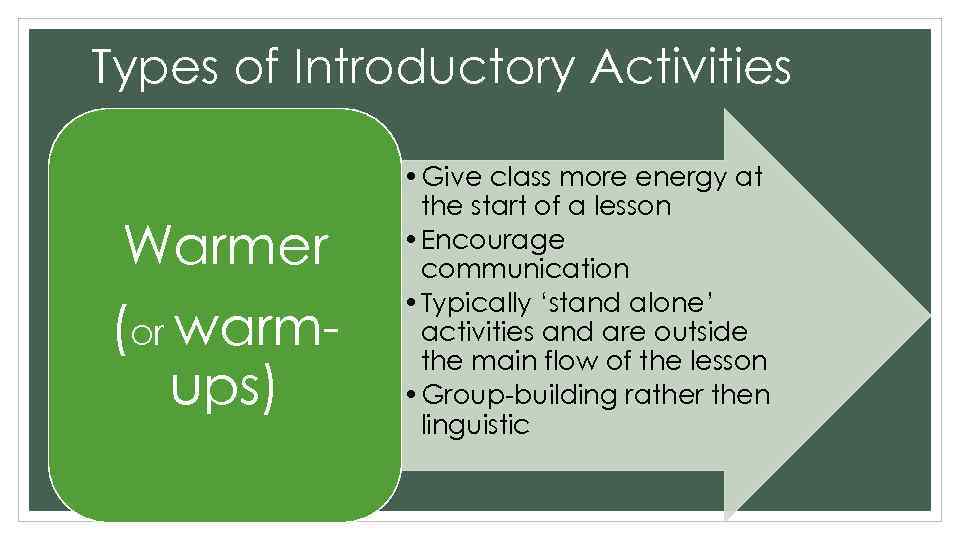 Types of Introductory Activities

Warmer

(or warm-ups)

• Give class more energy at the start of a lesson
• Encourage communication
• Typically 'stand alone' activities and are outside the main flow of the lesson
• Group-building rather then linguistic